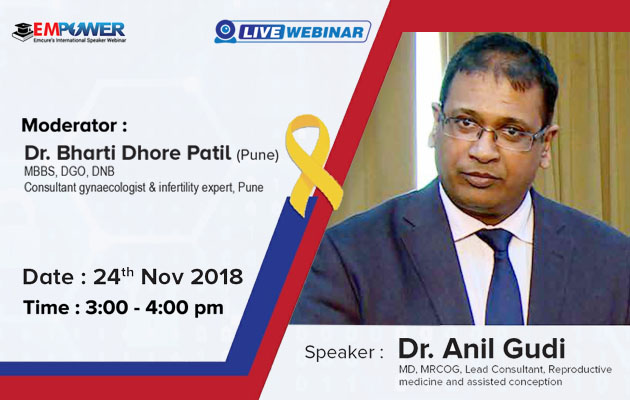 EMPOWER
Emcure's International Speaker Webinar

LIVE WEBINAR

Moderator :
Dr. Bharti Dhore Patil (Pune)
MBBS, DGO, DNB
Consultant gynaecologist & infertility expert, Pune

Date : 24$^{th}$ Nov 2018
Time : 3:00 - 4:00 pm

Speaker : Dr. Anil Gudi
MD, MRCOG, Lead Consultant, Reproductive medicine and assisted conception